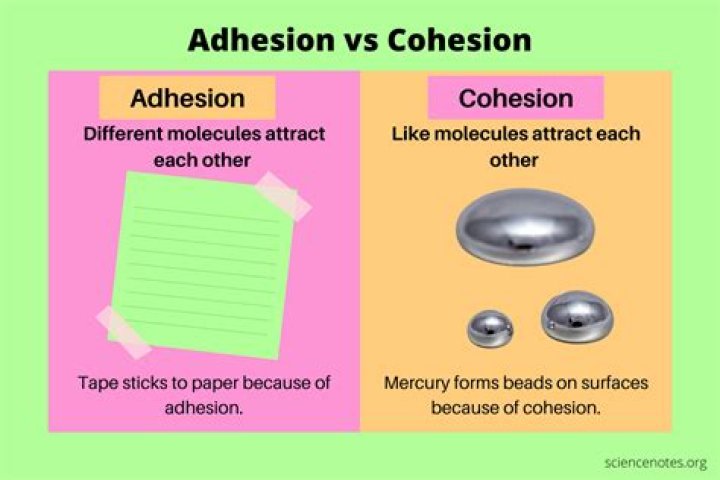 Adhesion vs Cohesion

Adhesion

Different molecules attract each other

Tape sticks to paper because of adhesion.

Cohesion

Like molecules attract each other

Mercury forms beads on surfaces because of cohesion.

sciencenotes.org